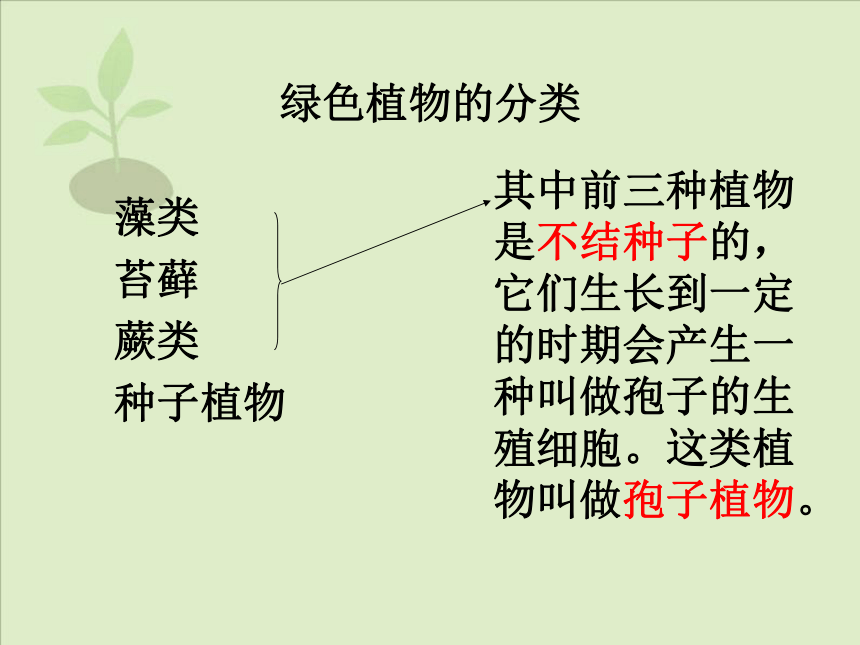 绿色植物的分类

藻类
苔藓
蕨类
种子植物

其中前三种植物是不结种子的，它们生长到一定的时期会产生一种叫做孢子的生殖细胞。这类植物叫做孢子植物。